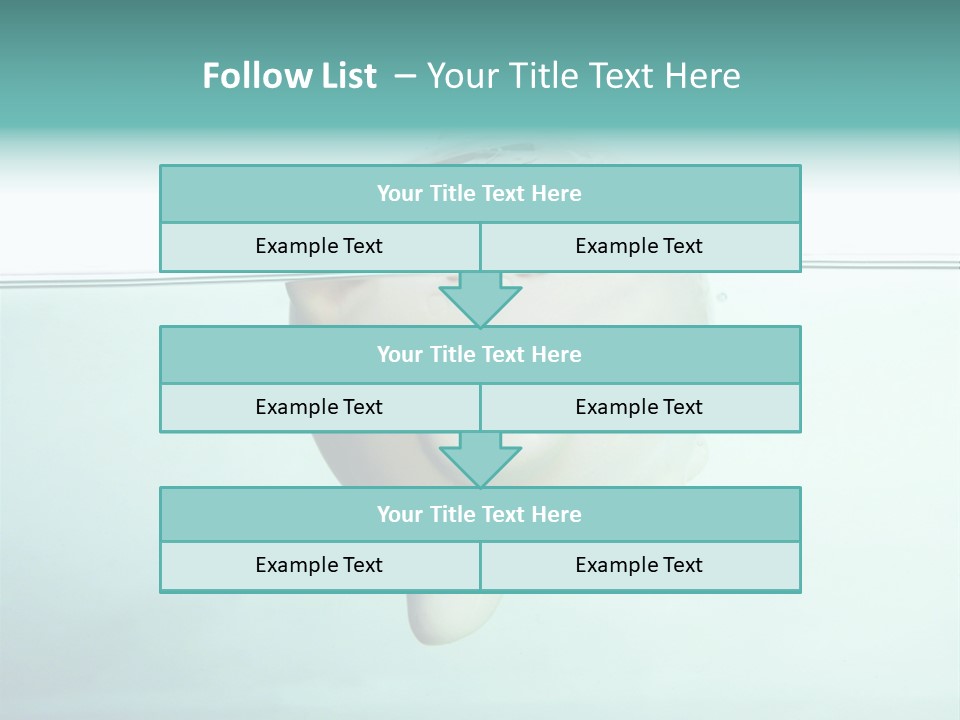 Follow List – Your Title Text Here

Your Title Text Here

Example Text

Example Text

Your Title Text Here

Example Text

Example Text

Your Title Text Here

Example Text

Example Text